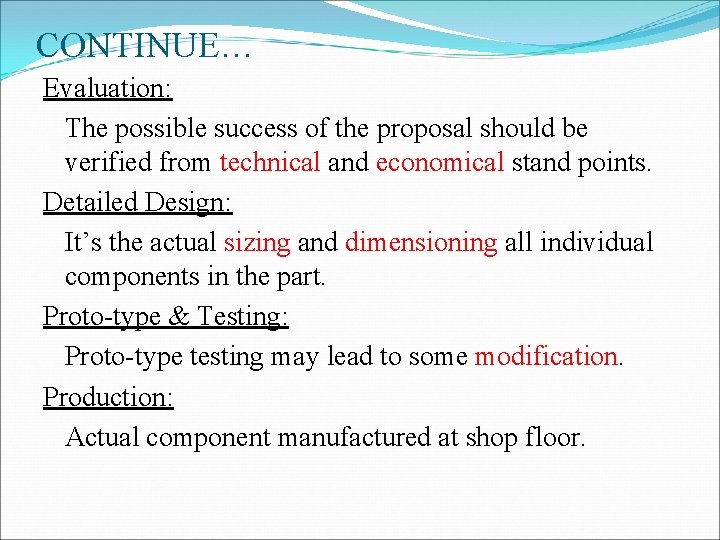 CONTINUE…

Evaluation:

The possible success of the proposal should be verified from technical and economical stand points.

Detailed Design:

It's the actual sizing and dimensioning all individual components in the part.

Proto-type & Testing:

Proto-type testing may lead to some modification.

Production:

Actual component manufactured at shop floor.